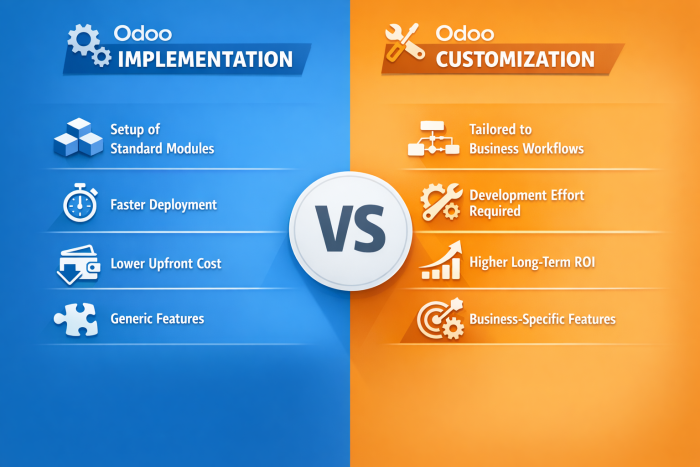 Odoo
IMPLEMENTATION

Setup of Standard Modules

Faster Deployment

Lower Upfront Cost

Generic Features

VS

Odoo
CUSTOMIZATION

Tailored to Business Workflows

Development Effort Required

Higher Long-Term ROI

Business-Specific Features